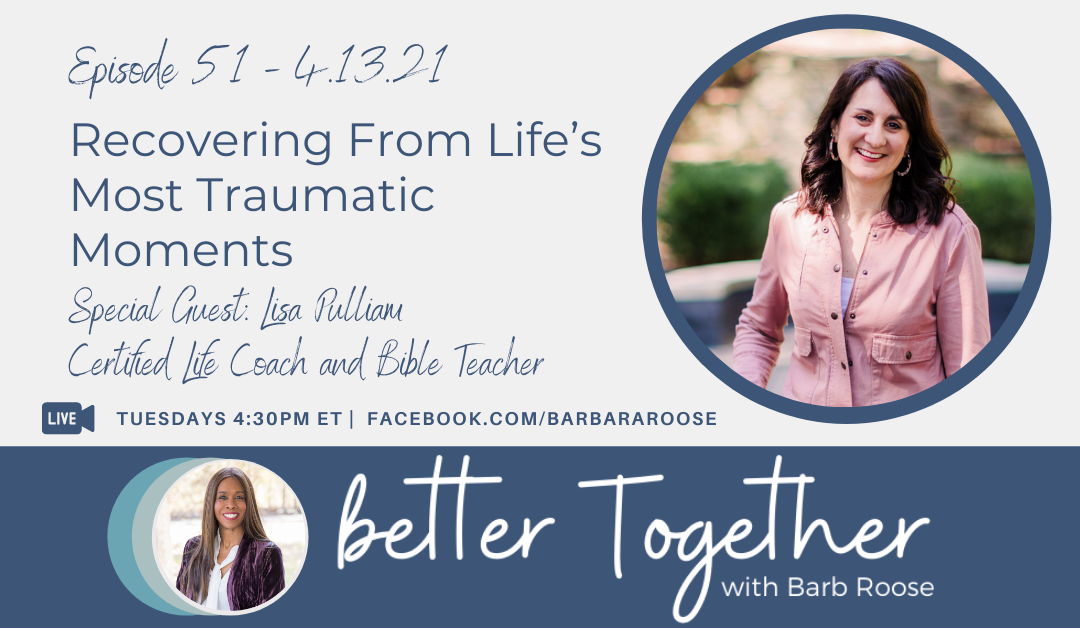 Episode 51 - 4.13.21

Recovering From Life's Most Traumatic Moments

Special Guest: Lisa Pulliam
Certified Life Coach and Bible Teacher

LIVE TUESDAYS 4:30PM ET | FACEBOOK.COM/BARBARAROOSE

better Together
with Barb Roose